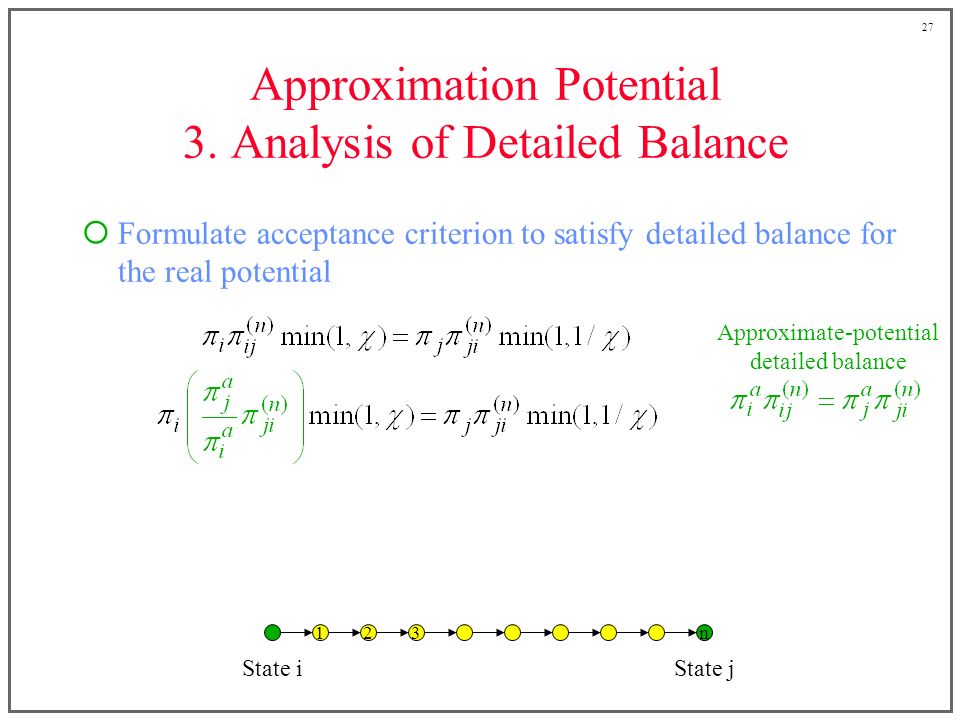 27

Approximation Potential
3. Analysis of Detailed Balance

Formulate acceptance criterion to satisfy detailed balance for the real potential

$\pi_i \pi_{ij}^{(n)} \min(1, \chi) = \pi_j \pi_{ji}^{(n)} \min(1, 1/\chi)$

$\pi_i \left( \frac{\pi_j^a}{\pi_i^a} \pi_{ji}^{(n)} \right) \min(1, \chi) = \pi_j \pi_{ji}^{(n)} \min(1, 1/\chi)$

Approximate-potential detailed balance

$\pi_i^a \pi_{ij}^{(n)} = \pi_j^a \pi_{ji}^{(n)}$

1 2 3 n

State i

State j